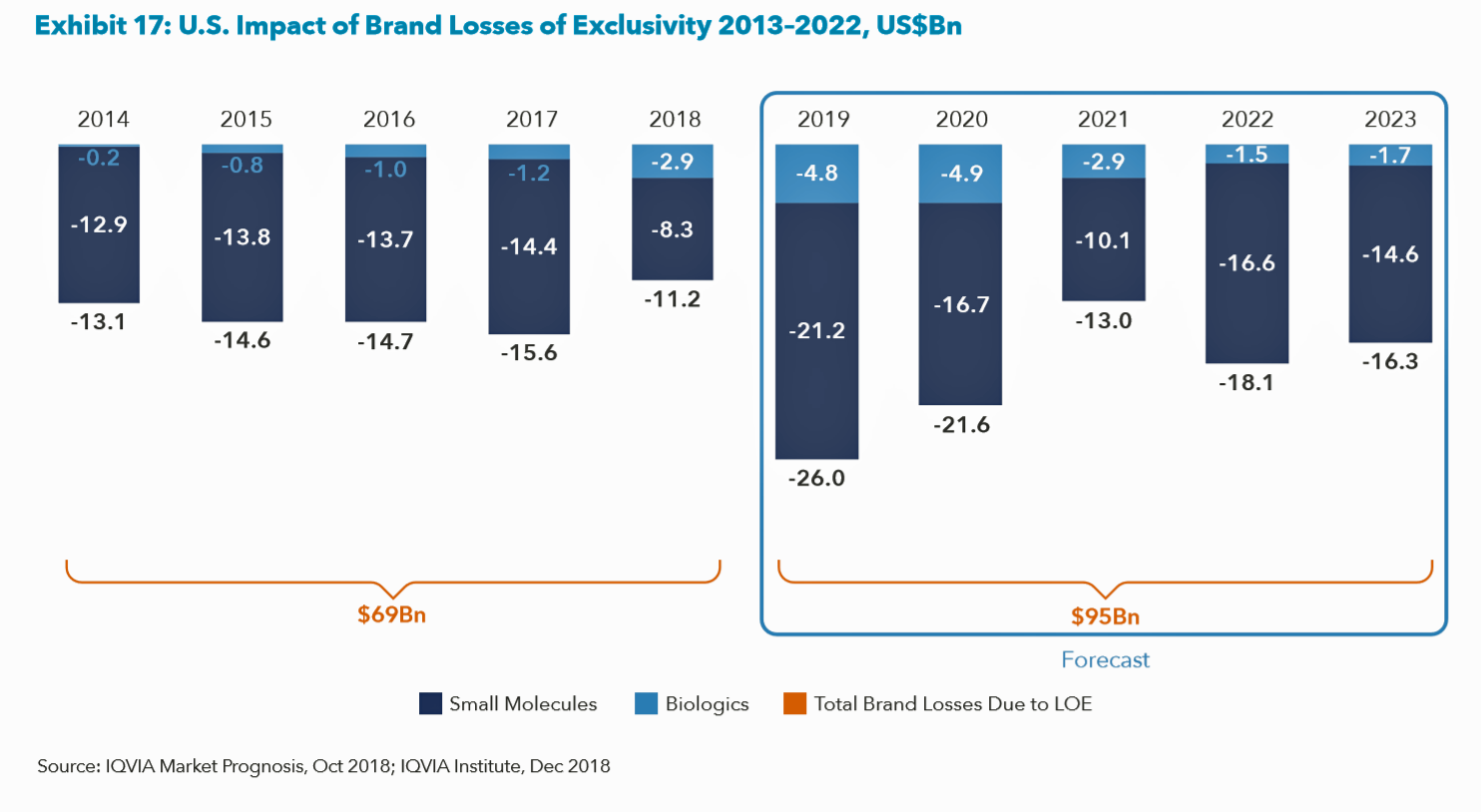 Exhibit 17: U.S. Impact of Brand Losses of Exclusivity 2013-2022, US$Bn

2014
-0.2
-12.9
-13.1

2015
-0.8
-13.8
-14.6

2016
-1.0
-13.7
-14.7

2017
-1.2
-14.4
-15.6

2018
-2.9
-8.3
-11.2

2019
-4.8
-21.2
-26.0

2020
-4.9
-16.7
-21.6

2021
-2.9
-10.1
-13.0

2022
-1.5
-16.6
-18.1

2023
-1.7
-14.6
-16.3

$69Bn

$95Bn

Forecast

Small Molecules Biologics Total Brand Losses Due to LOE

Source: IQVIA Market Prognosis, Oct 2018; IQVIA Institute, Dec 2018